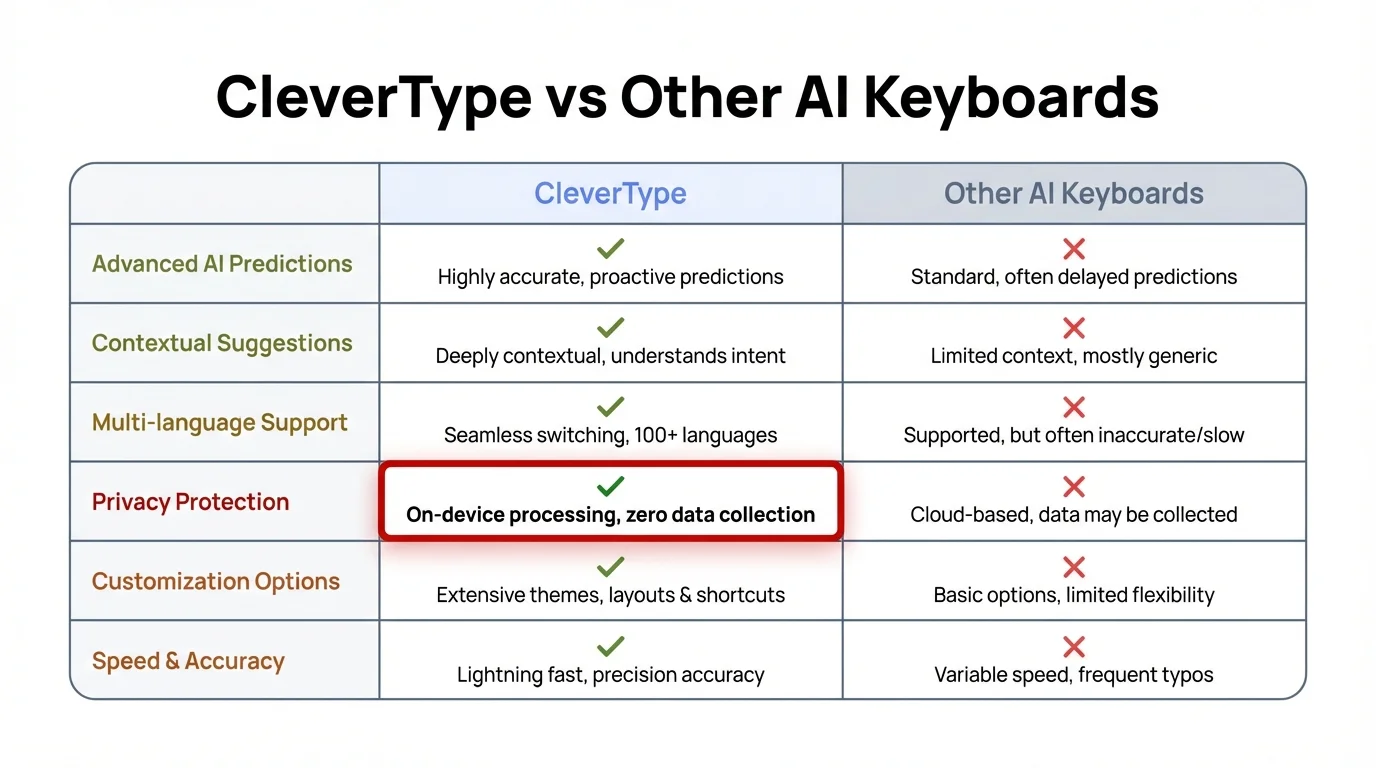 CleverType vs Other AI Keyboards

| | CleverType | Other AI Keyboards |
|---|---|---|
| Advanced AI Predictions | ✓ Highly accurate, proactive predictions | ✗ Standard, often delayed predictions |
| Contextual Suggestions | ✓ Deeply contextual, understands intent | ✗ Limited context, mostly generic |
| Multi-language Support | ✓ Seamless switching, 100+ languages | ✗ Supported, but often inaccurate/slow |
| Privacy Protection | ✓ On-device processing, zero data collection | ✗ Cloud-based, data may be collected |
| Customization Options | ✓ Extensive themes, layouts & shortcuts | ✗ Basic options, limited flexibility |
| Speed & Accuracy | ✓ Lightning fast, precision accuracy | ✗ Variable speed, frequent typos |